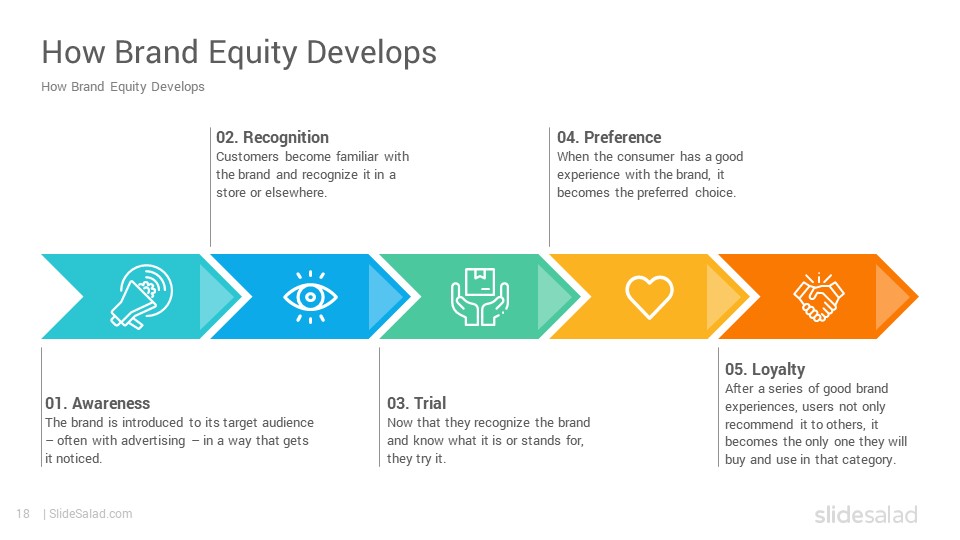 How Brand Equity Develops

How Brand Equity Develops

02. Recognition
Customers become familiar with the brand and recognize it in a store or elsewhere.

04. Preference
When the consumer has a good experience with the brand, it becomes the preferred choice.

01. Awareness
The brand is introduced to its target audience – often with advertising – in a way that gets it noticed.

03. Trial
Now that they recognize the brand and know what it is or stands for, they try it.

05. Loyalty
After a series of good brand experiences, users not only recommend it to others, it becomes the only one they will buy and use in that category.

18 | SlideSalad.com

slidesalad